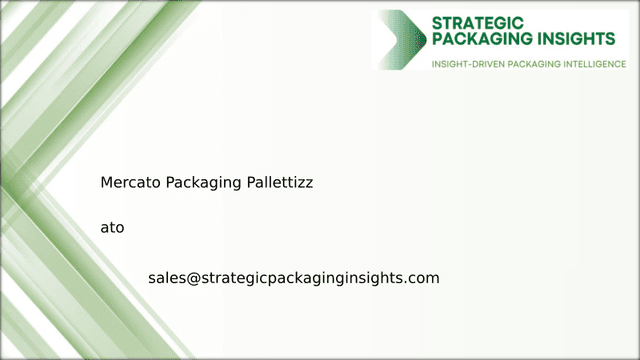 STRATEGIC PACKAGING INSIGHTS
INSIGHT-DRIVEN PACKAGING INTELLIGENCE

Mercato Packaging Pallettizz

ato

sales@strategicpackaginginsights.com